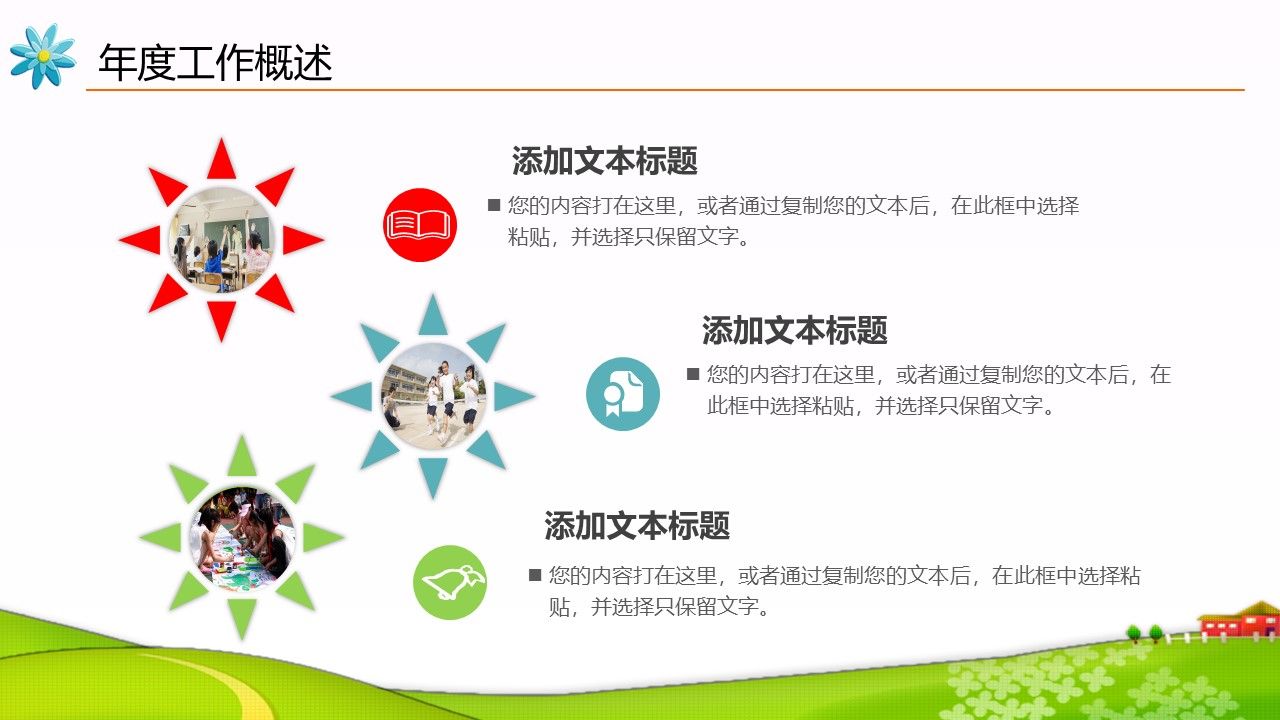 年度工作概述

添加文本标题

■ 您的内容打在这里，或者通过复制您的文本后，在此框中选择粘贴，并选择只保留文字。

添加文本标题

■ 您的内容打在这里，或者通过复制您的文本后，在此框中选择粘贴，并选择只保留文字。

添加文本标题

■ 您的内容打在这里，或者通过复制您的文本后，在此框中选择粘贴，并选择只保留文字。